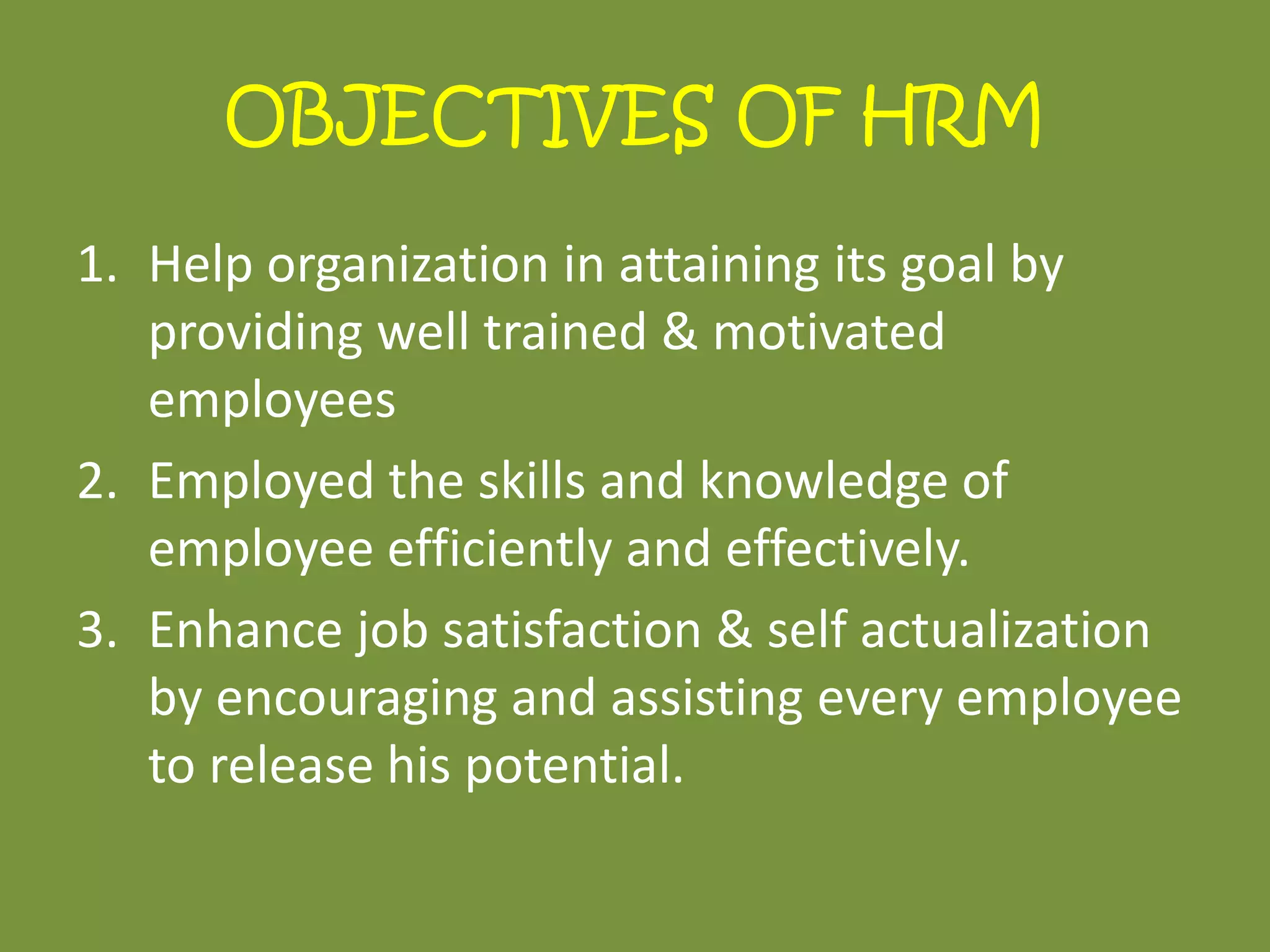 OBJECTIVES OF HRM

1. Help organization in attaining its goal by providing well trained & motivated employees

2. Employed the skills and knowledge of employee efficiently and effectively.

3. Enhance job satisfaction & self actualization by encouraging and assisting every employee to release his potential.